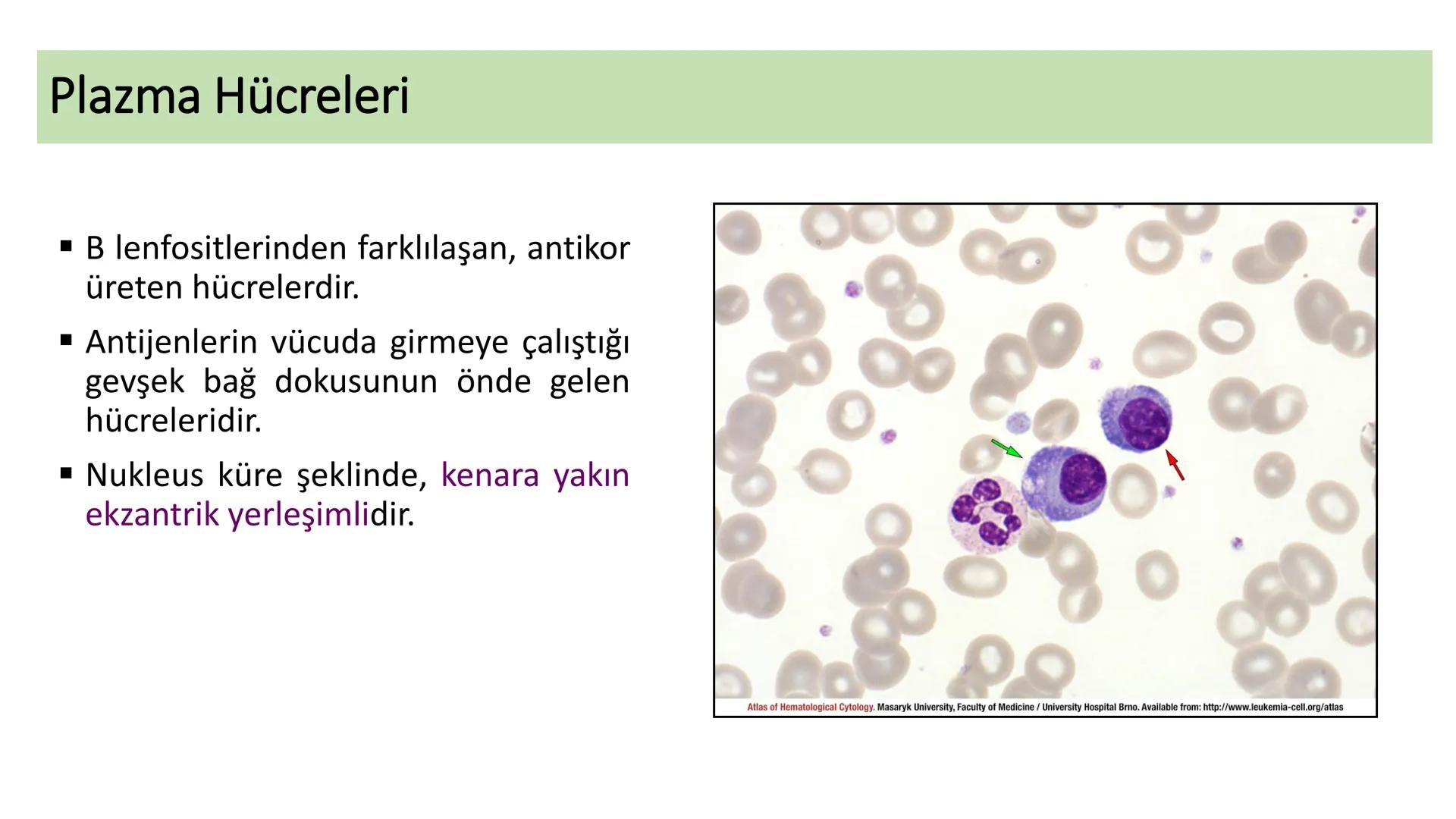 Plazma Hücreleri

▪ B lenfositlerinden farklılaşan, antikor üreten hücrelerdir.

▪ Antijenlerin vücuda girmeye çalıştığı gevşek bağ dokusunun önde gelen hücreleridir.

▪ Nukleus küre şeklinde, kenara yakın ekzantrik yerleşimlidir.

Atlas of Hematological Cytology. Masaryk University, Faculty of Medicine / University Hospital Brno. Available from: http://www.leukemia-cell.org/atlas